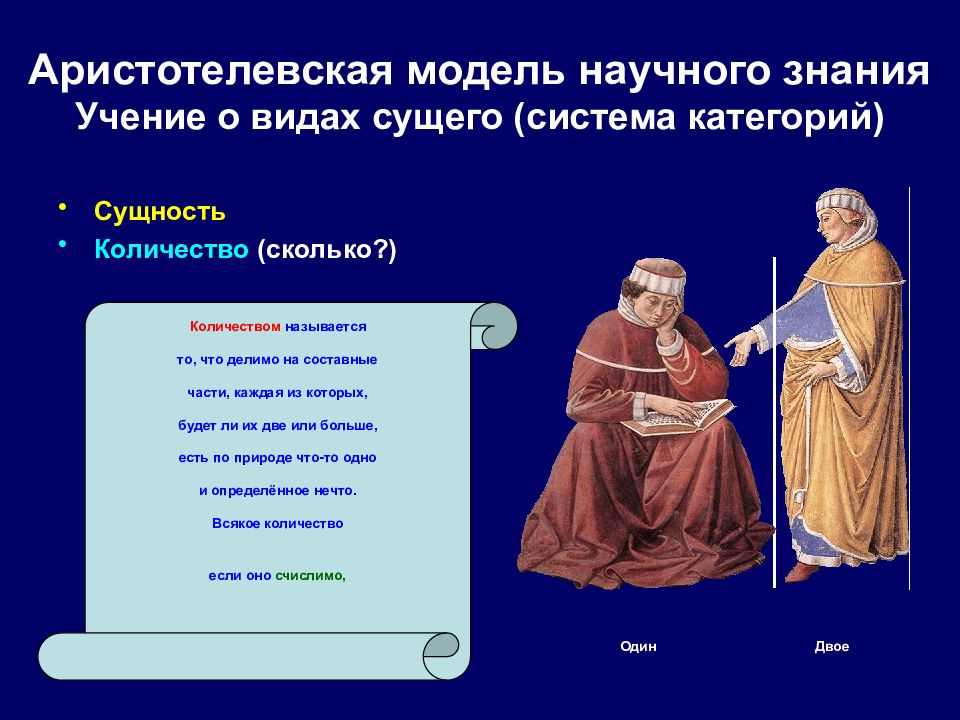 Аристотелевская модель научного знания
Учение о видах сущего (система категорий)

• Сущность
• Количество (сколько?)

Количеством называется то, что делимо на составные части, каждая из которых, будет ли их две или больше, есть по природе что-то одно и определённое нечто.

Всякое количество

если оно счислимо,

Один

Двое